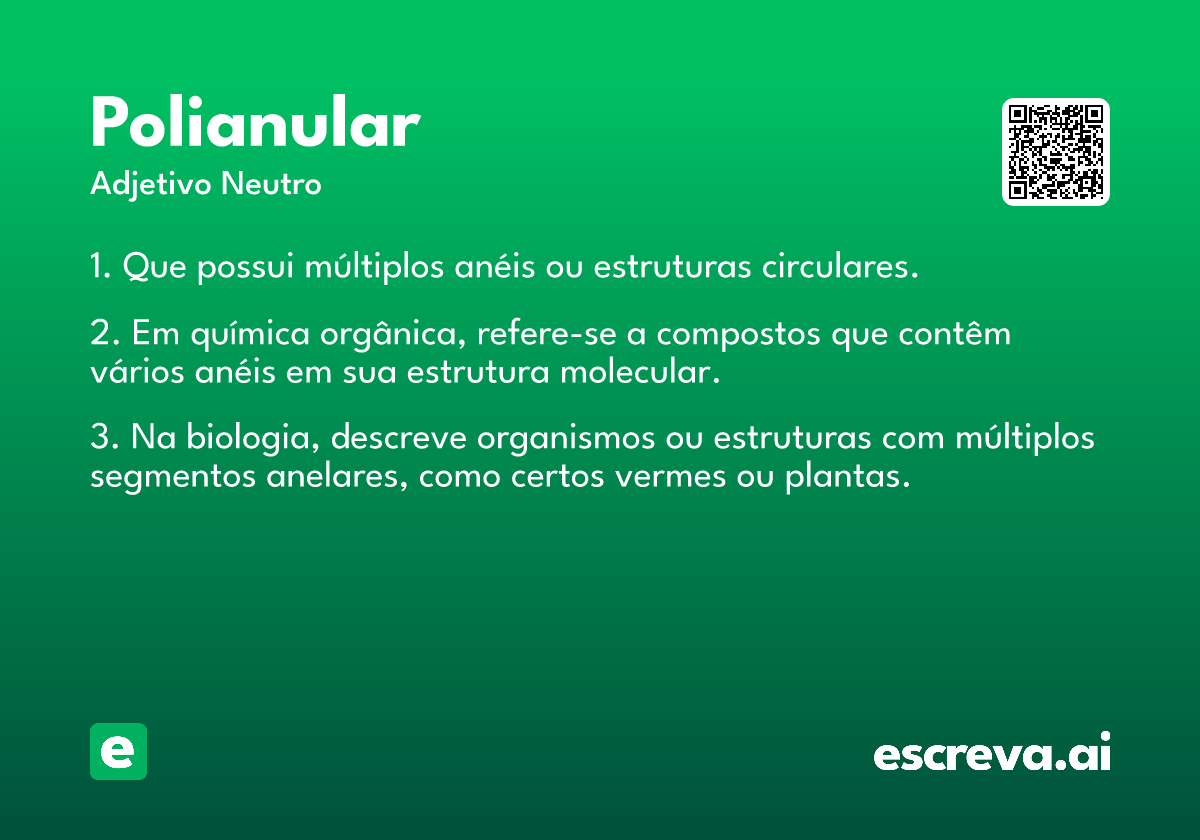 Polianular
Adjetivo Neutro

1. Que possui múltiplos anéis ou estruturas circulares.

2. Em química orgânica, refere-se a compostos que contêm vários anéis em sua estrutura molecular.

3. Na biologia, descreve organismos ou estruturas com múltiplos segmentos anelares, como certos vermes ou plantas.

e

escreva.ai